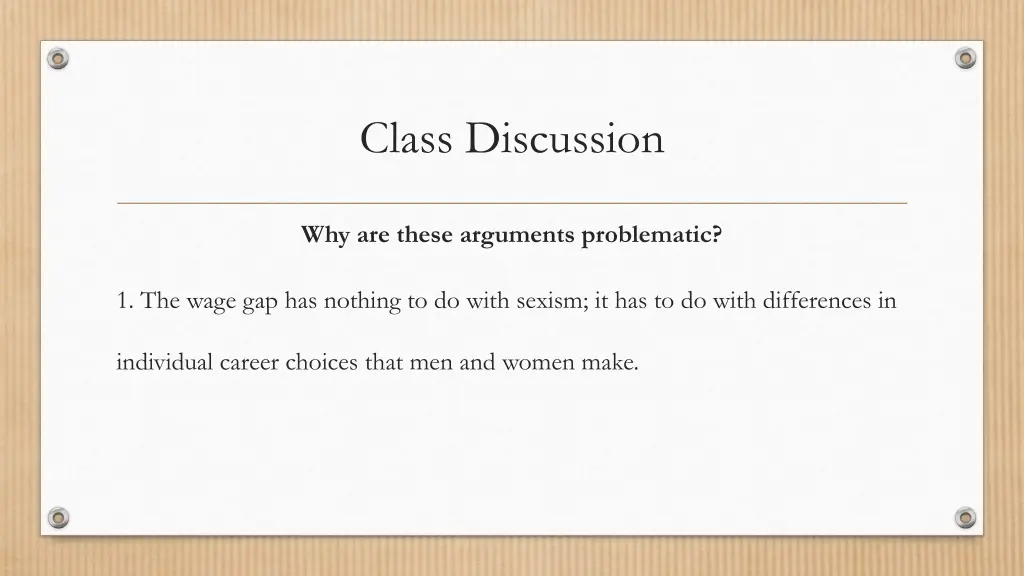 Class Discussion

Why are these arguments problematic?

1. The wage gap has nothing to do with sexism; it has to do with differences in individual career choices that men and women make.